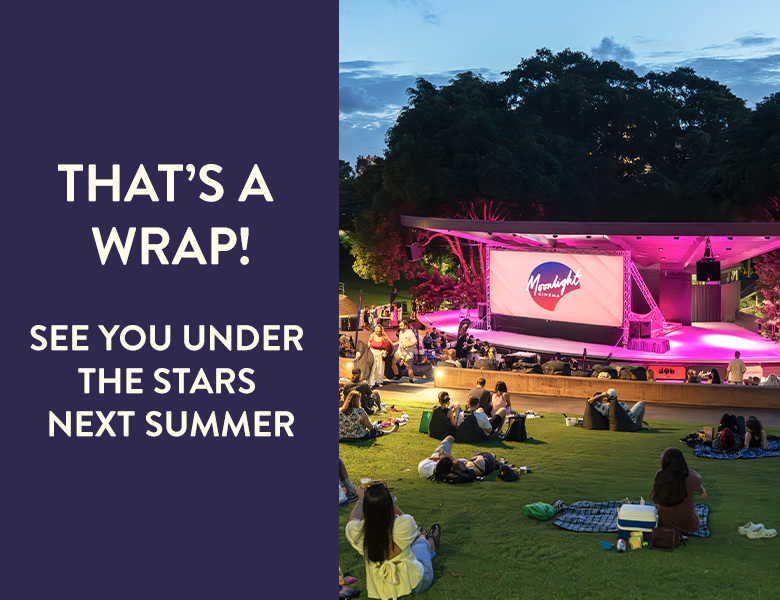 THAT'S A WRAP!

SEE YOU UNDER THE STARS NEXT SUMMER

Moonlight CINEMA